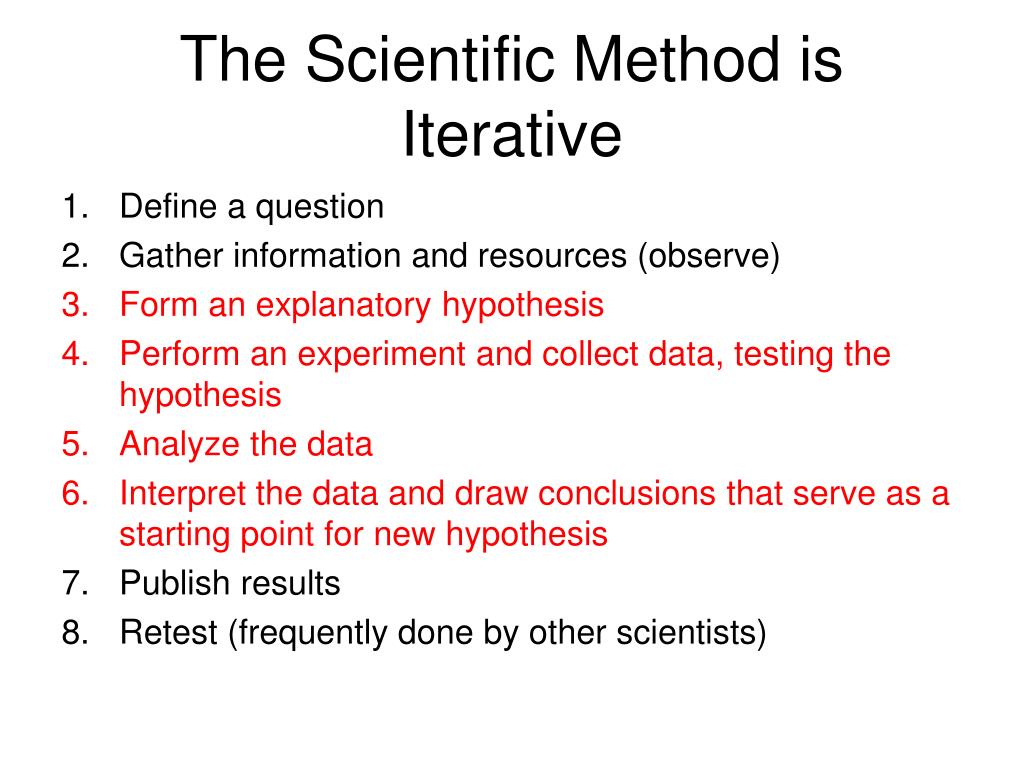 The Scientific Method is Iterative

1. Define a question
2. Gather information and resources (observe)
3. Form an explanatory hypothesis
4. Perform an experiment and collect data, testing the hypothesis
5. Analyze the data
6. Interpret the data and draw conclusions that serve as a starting point for new hypothesis
7. Publish results
8. Retest (frequently done by other scientists)